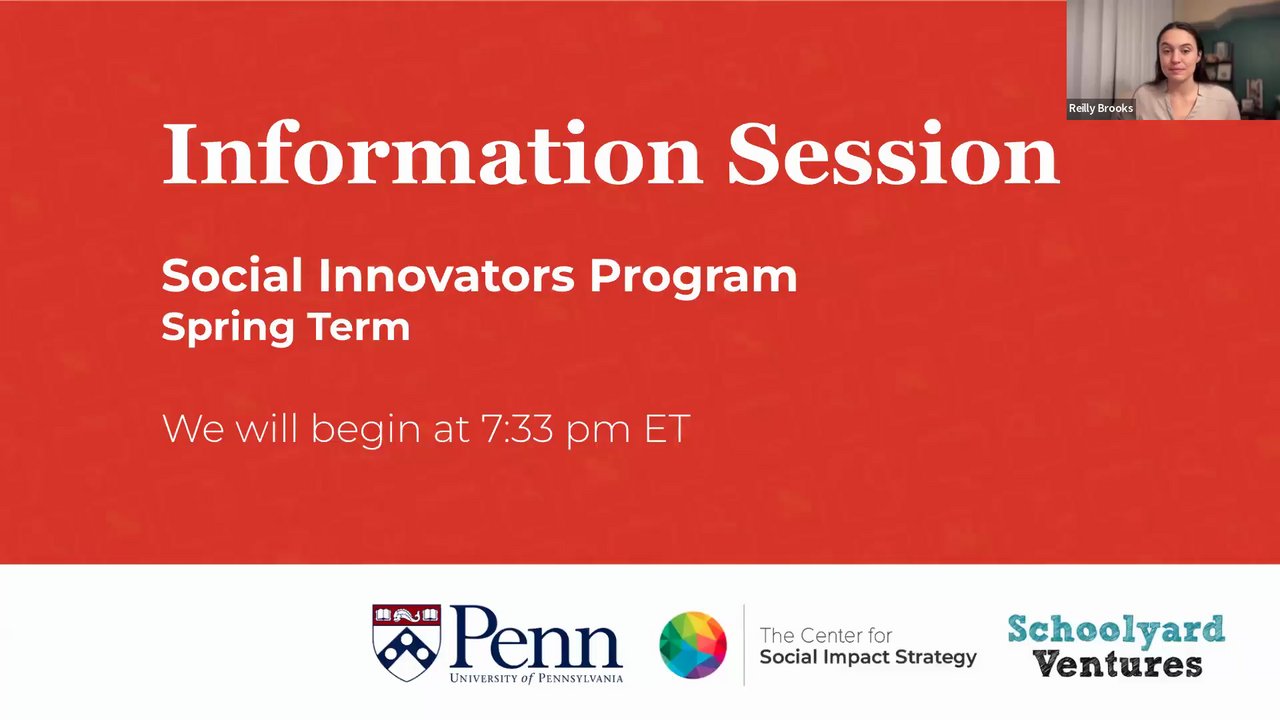 Reilly Brooks

Information Session

Social Innovators Program
Spring Term

We will begin at 7:33 pm ET

Penn
UNIVERSITY of PENNSYLVANIA

The Center for
Social Impact Strategy

Schoolyard
Ventures